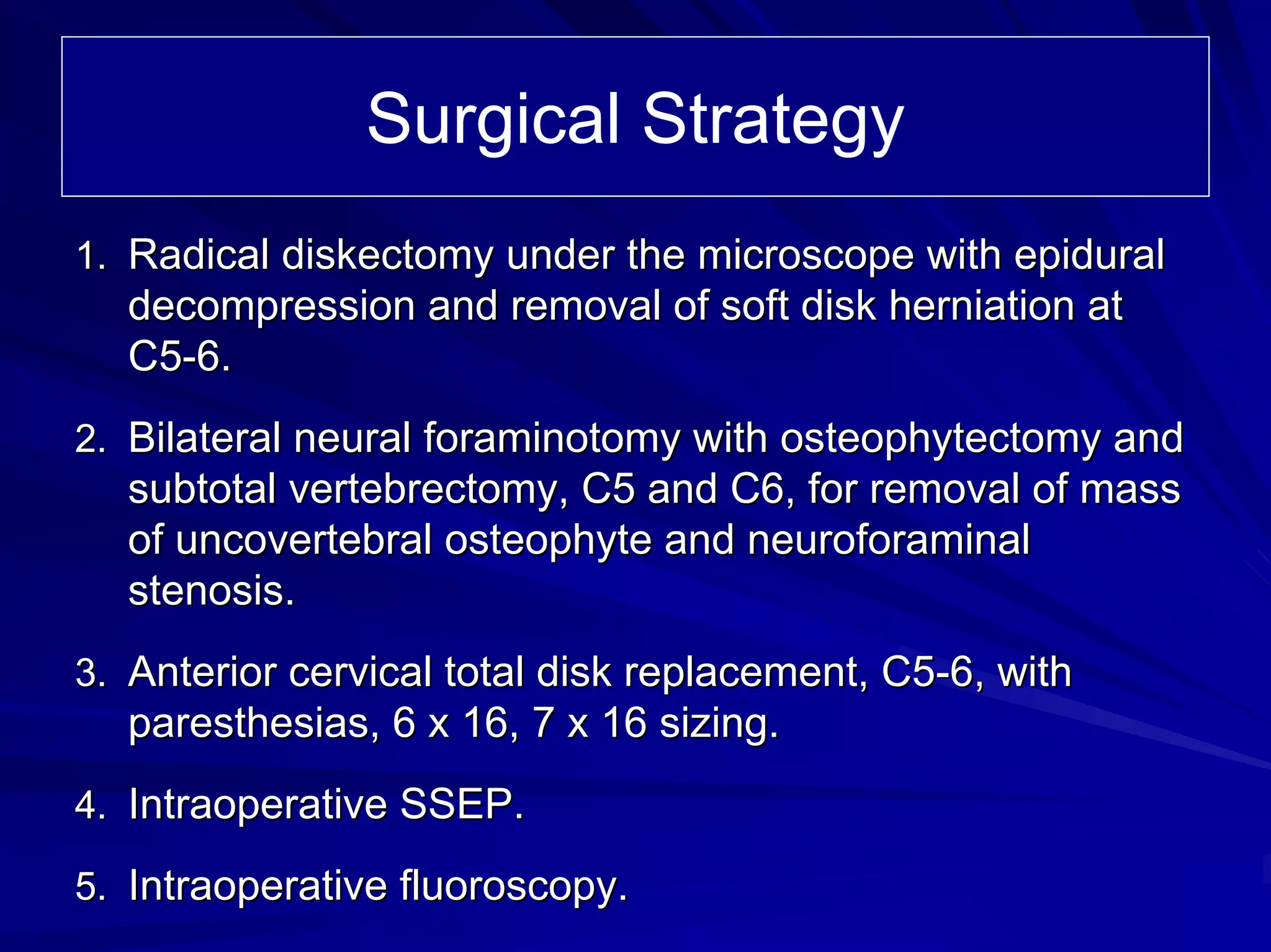 Surgical Strategy

1. Radical diskectomy under the microscope with epidural decompression and removal of soft disk herniation at C5-6.

2. Bilateral neural foraminotomy with osteophytectomy and subtotal vertebrectomy, C5 and C6, for removal of mass of uncovertebral osteophyte and neuroforaminal stenosis.

3. Anterior cervical total disk replacement, C5-6, with paresthesias, 6 x 16, 7 x 16 sizing.

4. Intraoperative SSEP.

5. Intraoperative fluoroscopy.